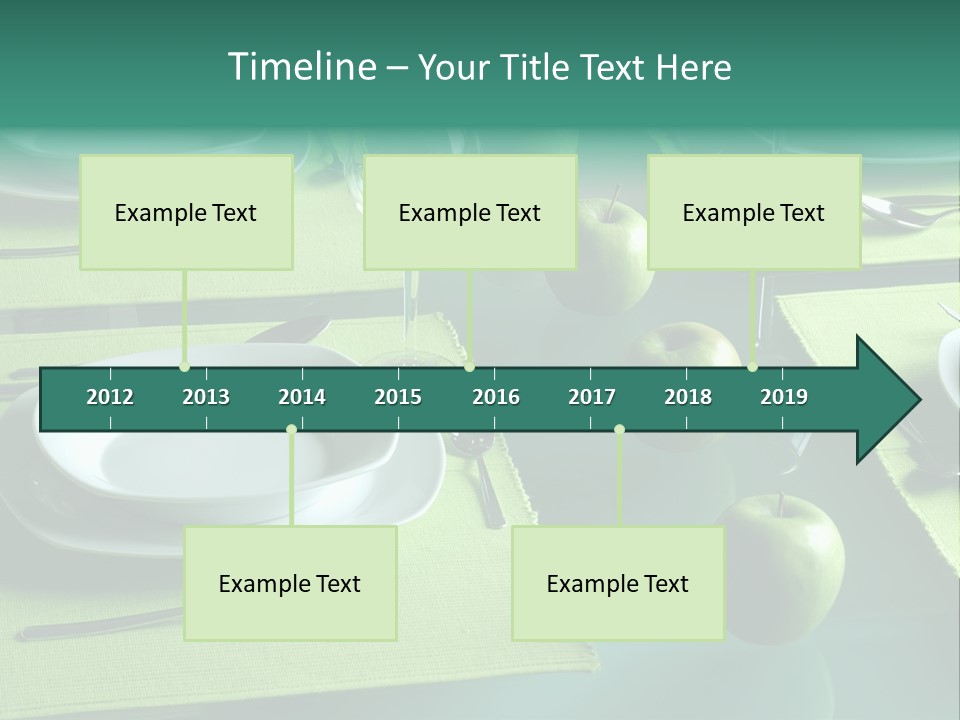 Timeline – Your Title Text Here

Example Text

Example Text

Example Text

2012 2013 2014 2015 2016 2017 2018 2019

Example Text

Example Text